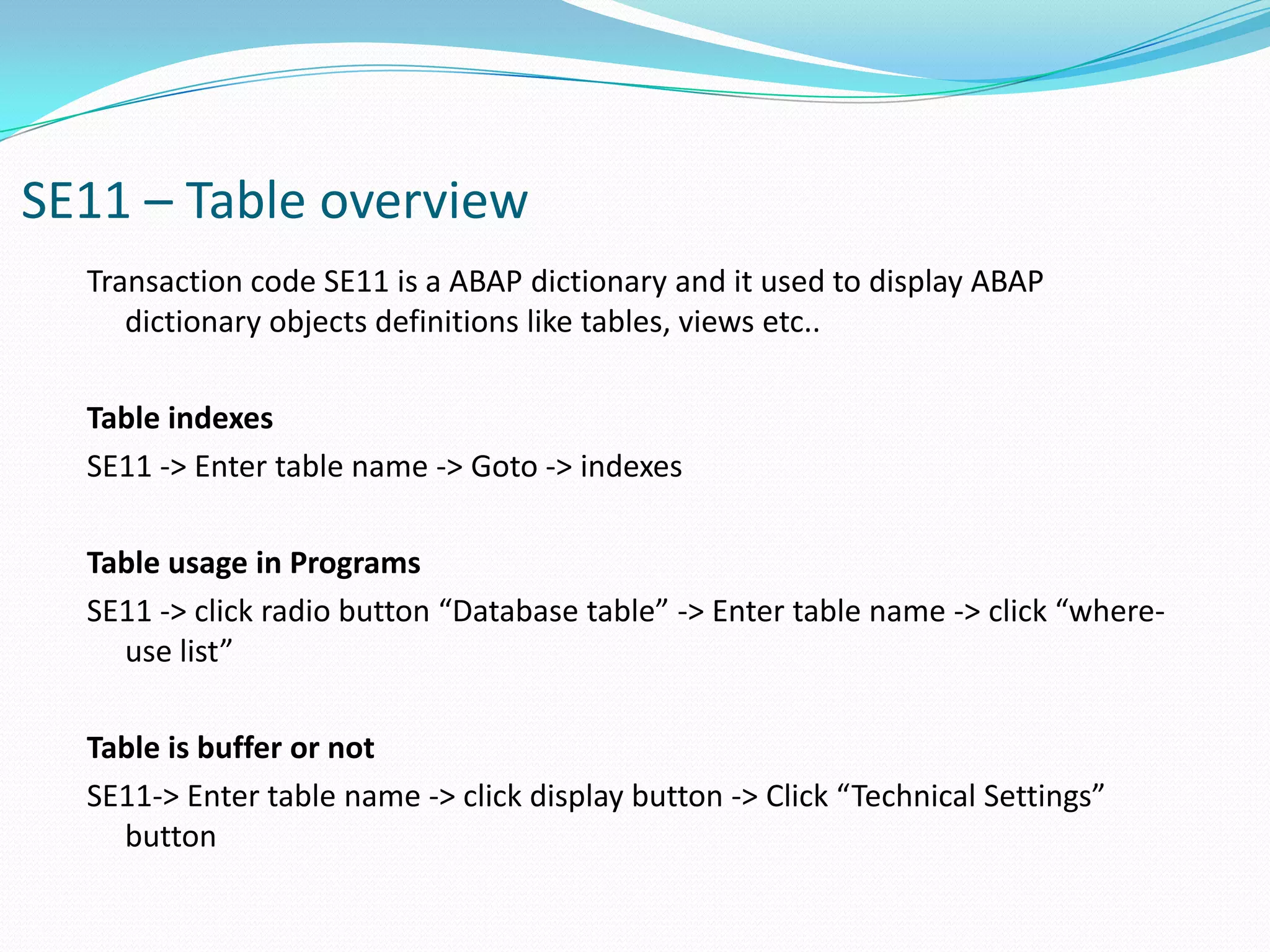 SE11 – Table overview

Transaction code SE11 is a ABAP dictionary and it used to display ABAP dictionary objects definitions like tables, views etc..

Table indexes

SE11 -> Enter table name -> Goto -> indexes

Table usage in Programs

SE11 -> click radio button “Database table” -> Enter table name -> click “where-use list”

Table is buffer or not

SE11-> Enter table name -> click display button -> Click “Technical Settings” button